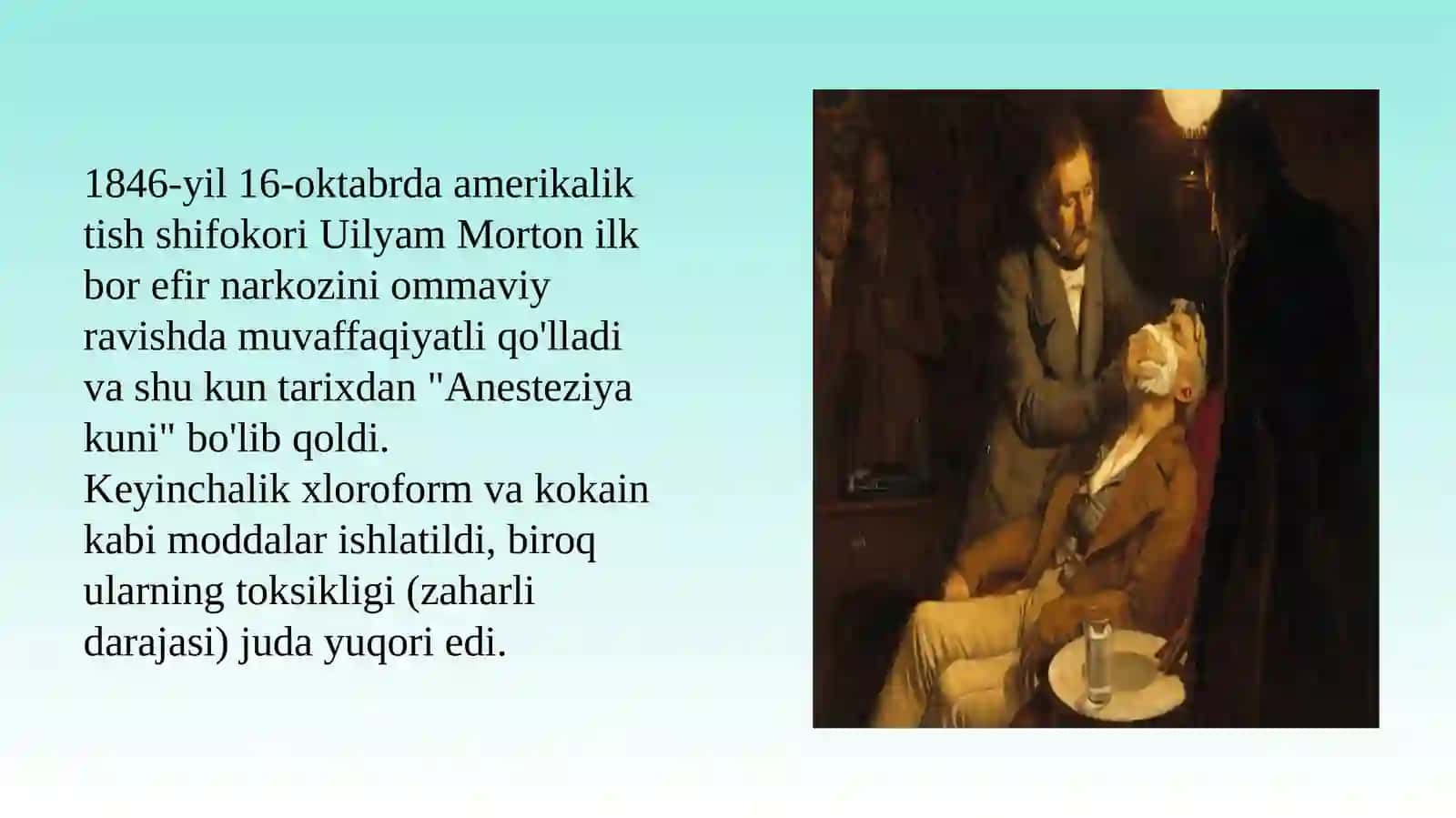 1846-yil 16-oktabrda amerikalik tish shifokori Uilyam Morton ilk bor efir narkozini ommaviy ravishda muvaffaqiyatli qo'lladi va shu kun tarixdan "Anesteziya kuni" bo'lib qoldi.
Keyinchalik xloroform va kokain kabi moddalar ishlatildi, biroq ularning toksikligi (zaharli darajasi) juda yuqori edi.